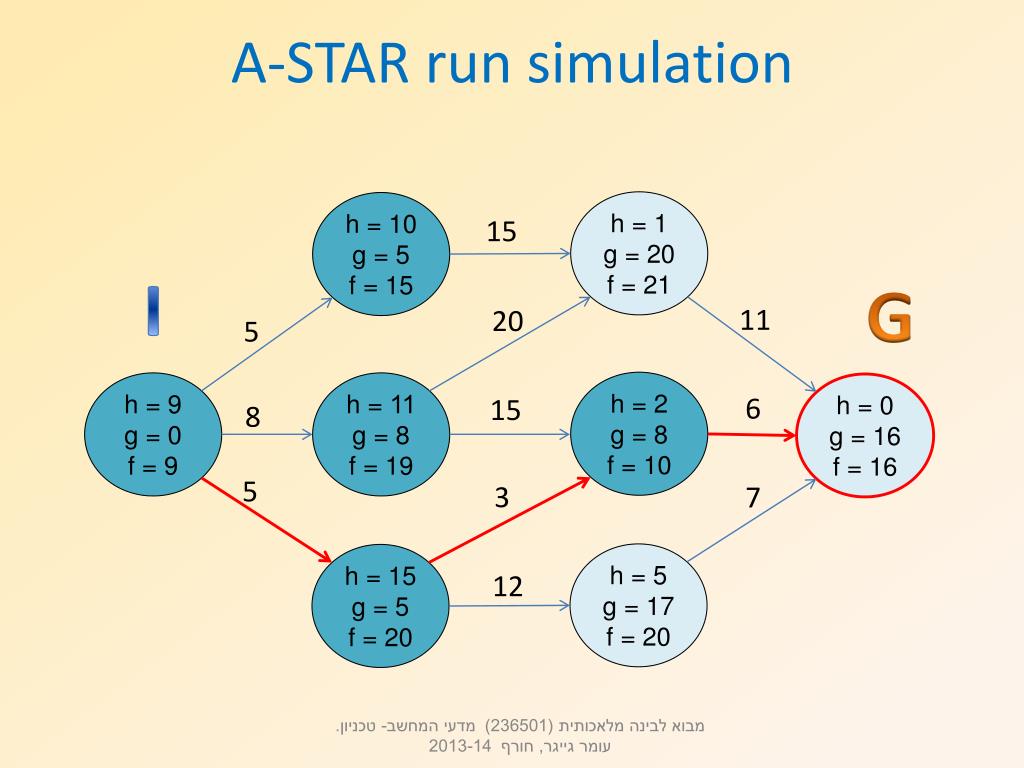 A-STAR run simulation

I

G

h = 10
g = 5
f = 15

15

h = 1
g = 20
f = 21

5

20

11

h = 9
g = 0
f = 9

8

h = 11
g = 8
f = 19

15

h = 2
g = 8
f = 10

6

h = 0
g = 16
f = 16

5

3

7

h = 15
g = 5
f = 20

12

h = 5
g = 17
f = 20

מבוא לבינה מלאכותית (236501) מדעי המחשב- טכניון.
עומר גייגר, חורף 2013-14